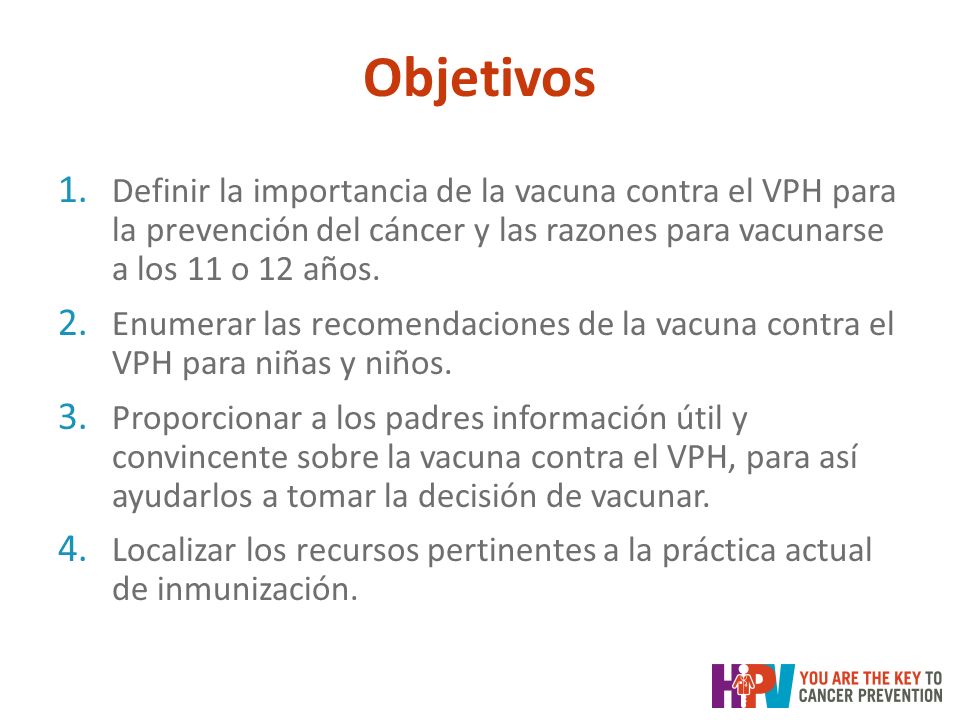 Objetivos

1. Definir la importancia de la vacuna contra el VPH para la prevención del cáncer y las razones para vacunarse a los 11 o 12 años.

2. Enumerar las recomendaciones de la vacuna contra el VPH para niñas y niños.

3. Proporcionar a los padres información útil y convincente sobre la vacuna contra el VPH, para así ayudarlos a tomar la decisión de vacunar.

4. Localizar los recursos pertinentes a la práctica actual de inmunización.

HPV YOU ARE THE KEY TO CANCER PREVENTION